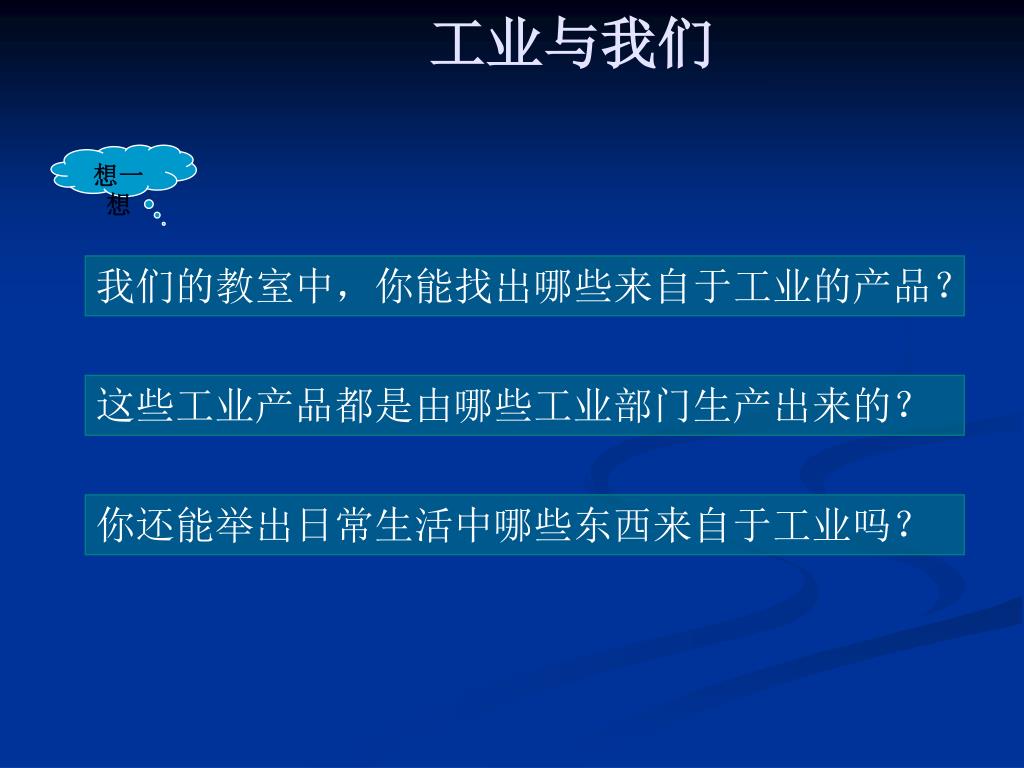 工业与我们

想一想

我们的教室中，你能找出哪些来自于工业的产品？

这些工业产品都是由哪些工业部门生产出来的？

你还能举出日常生活中哪些东西来自于工业吗？